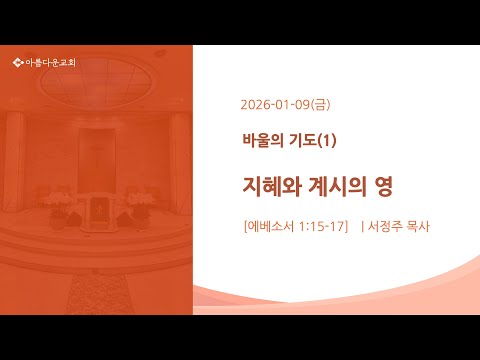 아름다운교회

2026-01-09(금)

바울의 기도(1)

지혜와 계시의 영

[에베소서 1:15-17] | 서정주 목사